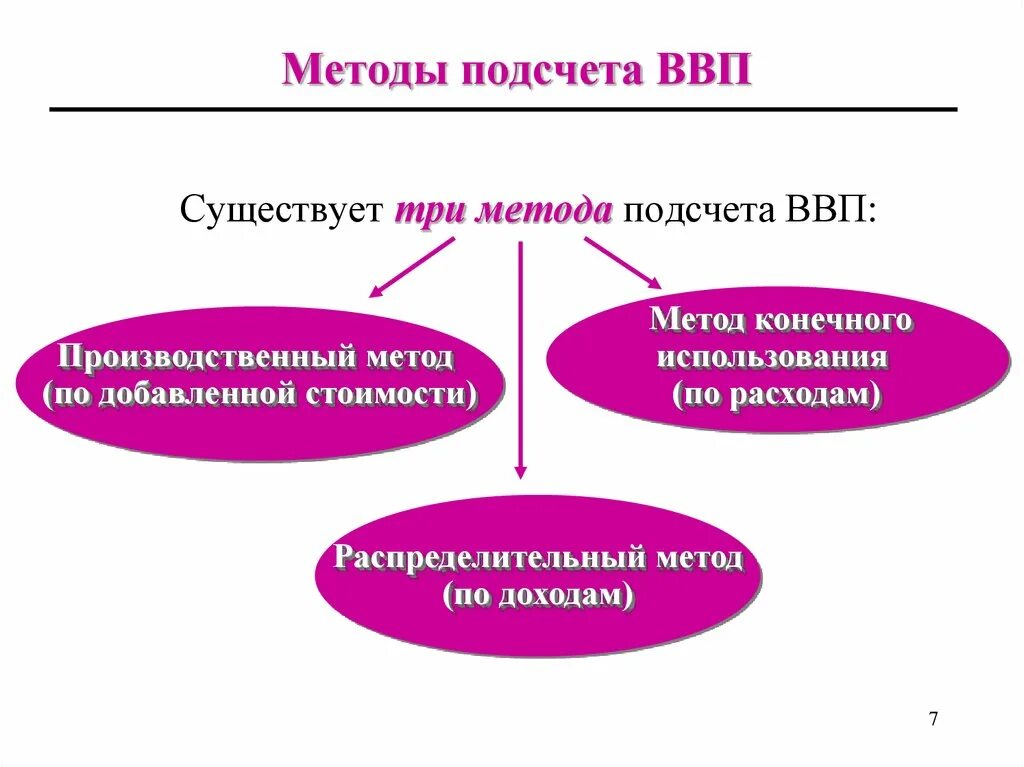 Методы подсчета ВВП

Существует три метода подсчета ВВП:

Производственный метод (по добавленной стоимости)

Метод конечного использования (по расходам)

Распределительный метод (по доходам)

7